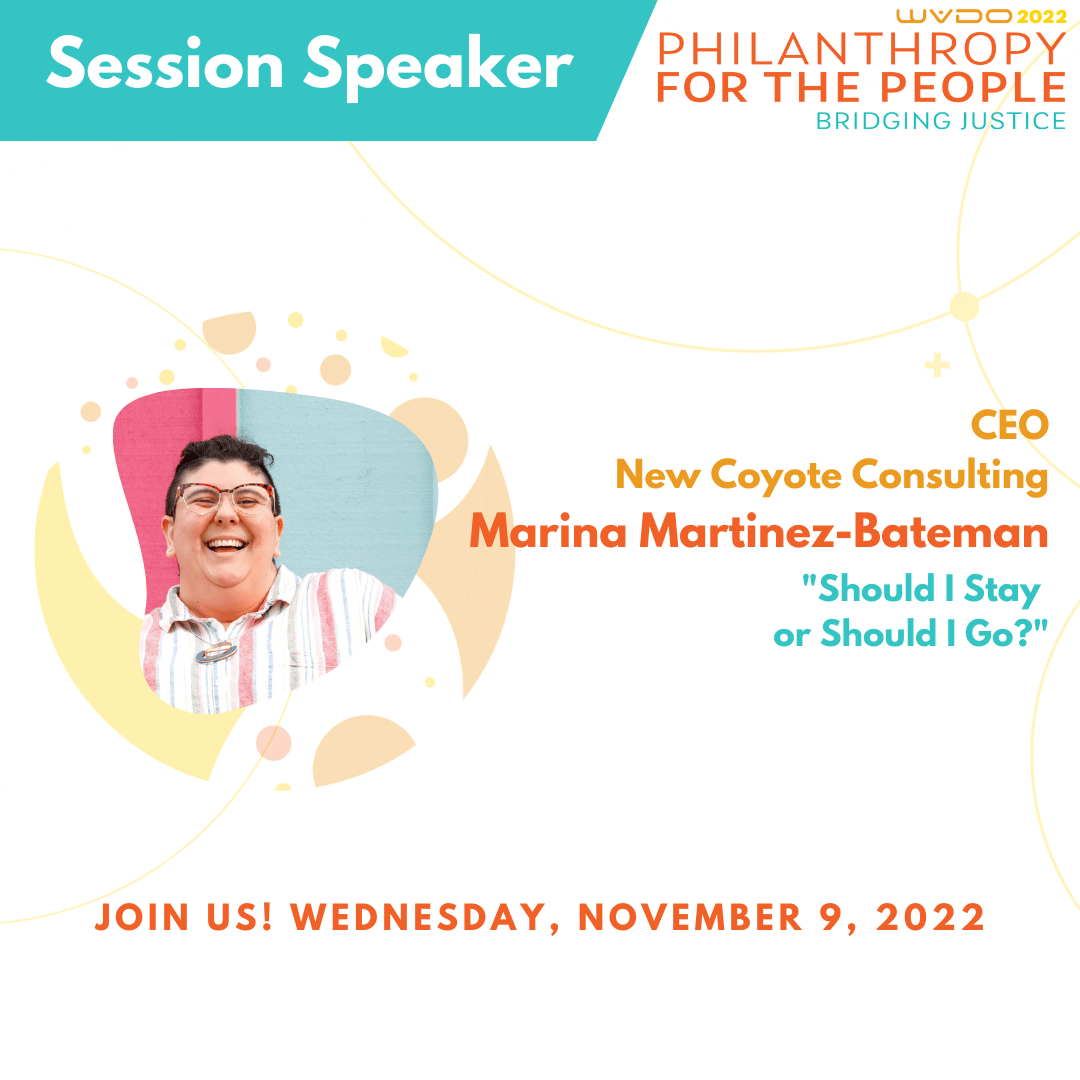 Session Speaker

WVDO 2022
PHILANTHROPY
FOR THE PEOPLE
BRIDGING JUSTICE

CEO
New Coyote Consulting
Marina Martinez-Bateman
"Should I Stay or Should I Go?"

JOIN US! WEDNESDAY, NOVEMBER 9, 2022